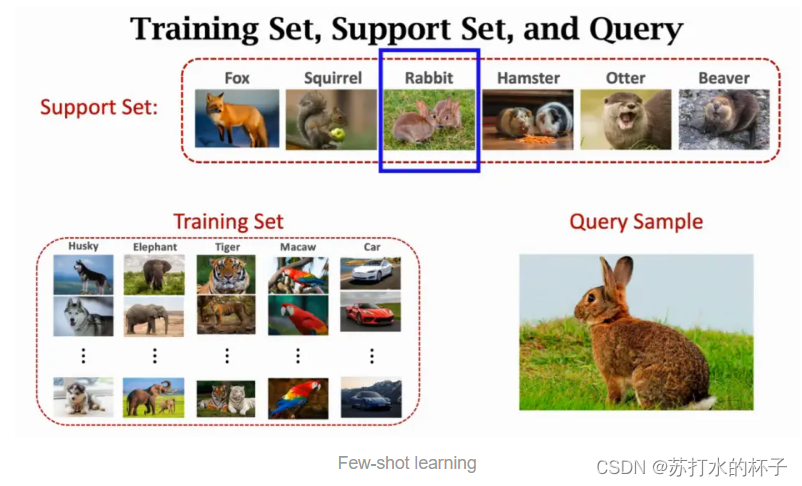 Training Set, Support Set, and Query

Support Set:

Fox Squirrel Rabbit Hamster Otter Beaver

Training Set

Husky Elephant Tiger Macaw Car

⋮ ⋮ ⋮ ⋮ ⋮

Query Sample

Few-shot learning

CSDN @苏打水的杯子